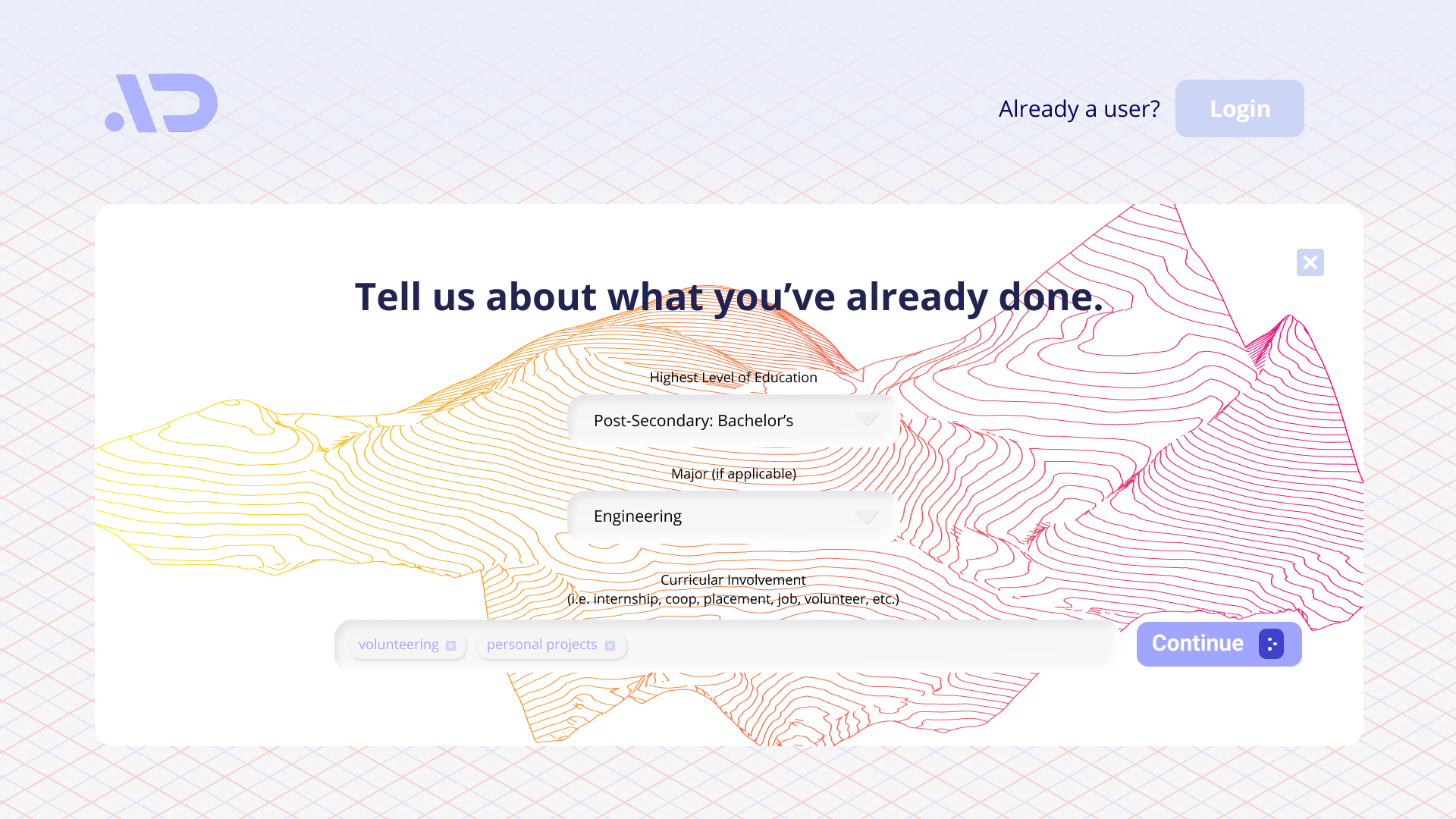 Already a user?
Login

Tell us about what you've already done.

Highest Level of Education
Post-Secondary: Bachelor's

Major (if applicable)
Engineering

Curricular Involvement
(i.e. internship, coop, placement, job, volunteer, etc.)

volunteering
personal projects

Continue